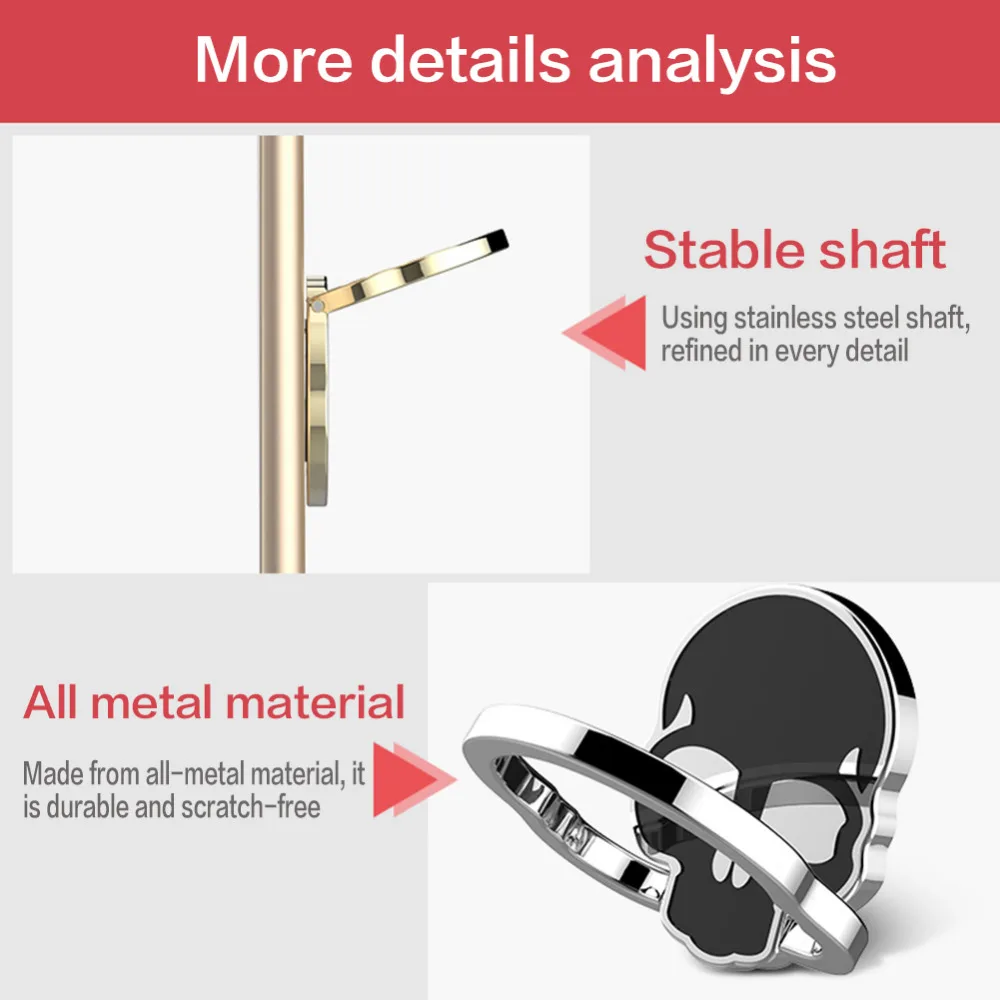 More details analysis

Stable shaft

Using stainless steel shaft, refined in every detail

All metal material

Made from all-metal material, it is durable and scratch-free